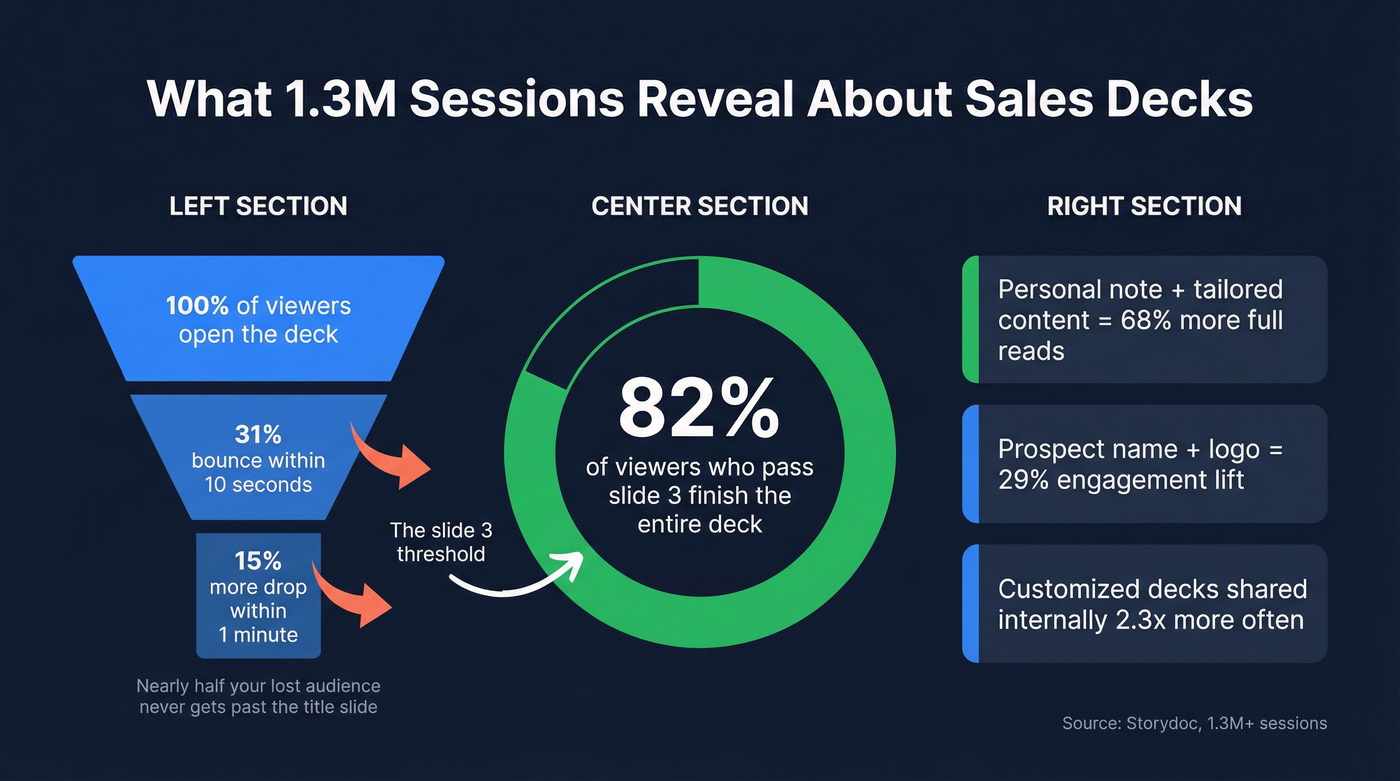 What 1.3M Sessions Reveal About Sales Decks

LEFT SECTION

100% of viewers open the deck

31% bounce within 10 seconds

15% more drop within 1 minute

Nearly half your lost audience never gets past the title slide

CENTER SECTION

The slide 3 threshold

82%
of viewers who pass slide 3 finish the entire deck

RIGHT SECTION

Personal note + tailored content = 68% more full reads

Prospect name + logo = 29% engagement lift

Customized decks shared internally 2.3x more often

Source: Storydoc, 1.3M+ sessions